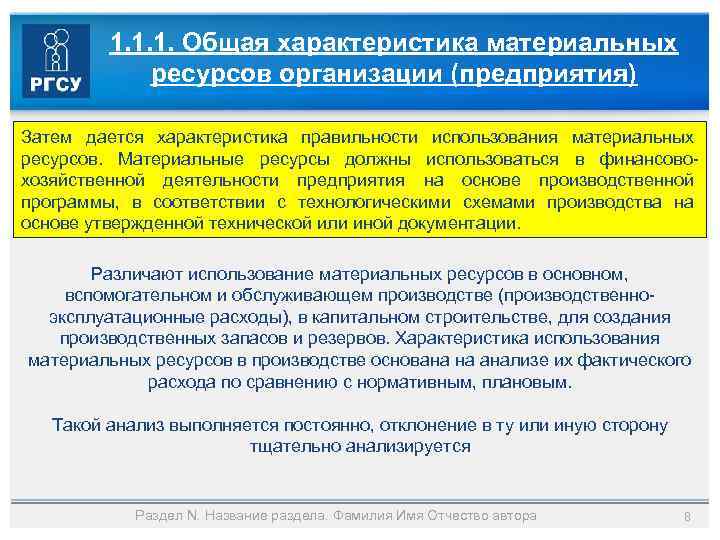 РГСУ

1.1.1. Общая характеристика материальных ресурсов организации (предприятия)

Затем дается характеристика правильности использования материальных ресурсов. Материальные ресурсы должны использоваться в финансово-хозяйственной деятельности предприятия на основе производственной программы, в соответствии с технологическими схемами производства на основе утвержденной технической или иной документации.

Различают использование материальных ресурсов в основном, вспомогательном и обслуживающем производстве (производственно-эксплуатационные расходы), в капитальном строительстве, для создания производственных запасов и резервов. Характеристика использования материальных ресурсов в производстве основана на анализе их фактического расхода по сравнению с нормативным, плановым.

Такой анализ выполняется постоянно, отклонение в ту или иную сторону тщательно анализируется

Раздел N. Название раздела. Фамилия Имя Отчество автора

8